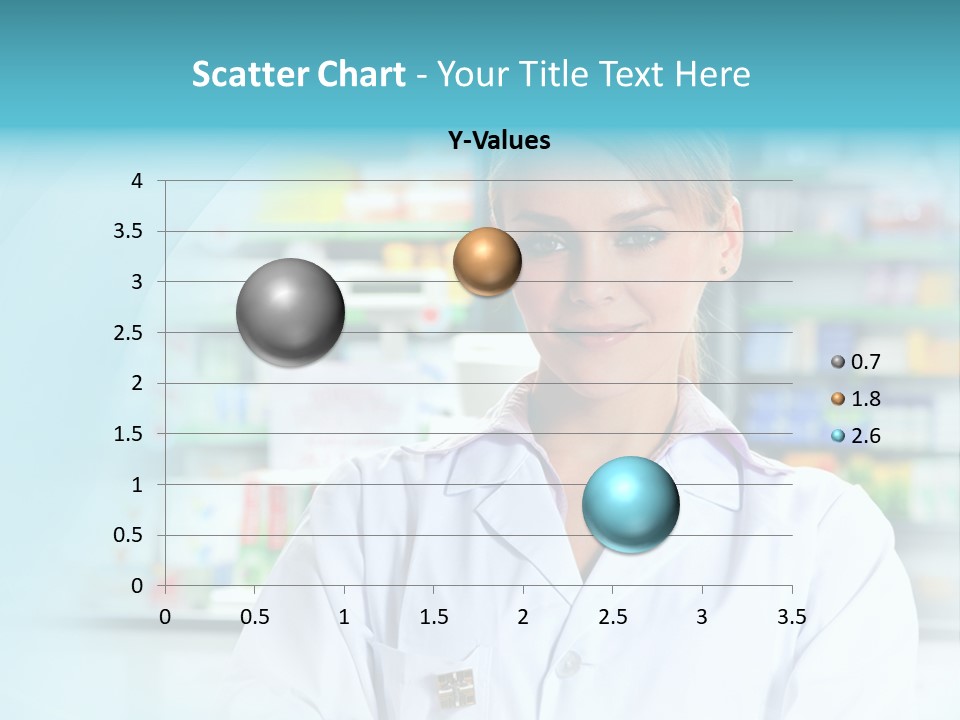 Scatter Chart - Your Title Text Here

Y-Values

4
3.5
3
2.5
2
1.5
1
0.5
0

0 0.5 1 1.5 2 2.5 3 3.5

0.7
1.8
2.6